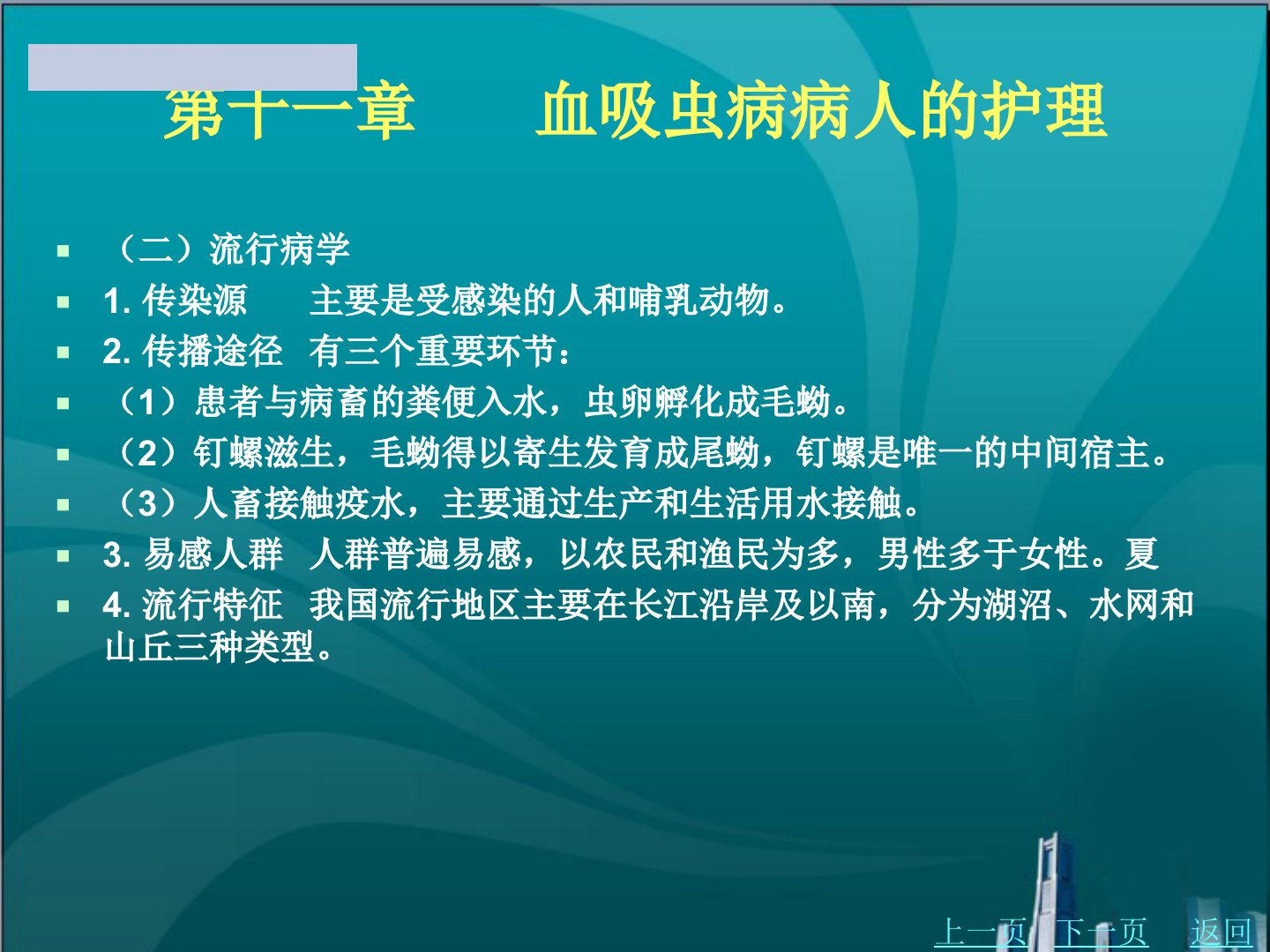 第十一章　　血吸虫病病人的护理

（二）流行病学

1. 传染源　　主要是受感染的人和哺乳动物。

2. 传播途径　有三个重要环节：

（1）患者与病畜的粪便入水，虫卵孵化成毛蚴。

（2）钉螺滋生，毛蚴得以寄生发育成尾蚴，钉螺是唯一的中间宿主。

（3）人畜接触疫水，主要通过生产和生活用水接触。

3. 易感人群　人群普遍易感，以农民和渔民为多，男性多于女性。夏

4. 流行特征　我国流行地区主要在长江沿岸及以南，分为湖沼、水网和山丘三种类型。

上一页　下一页　返回